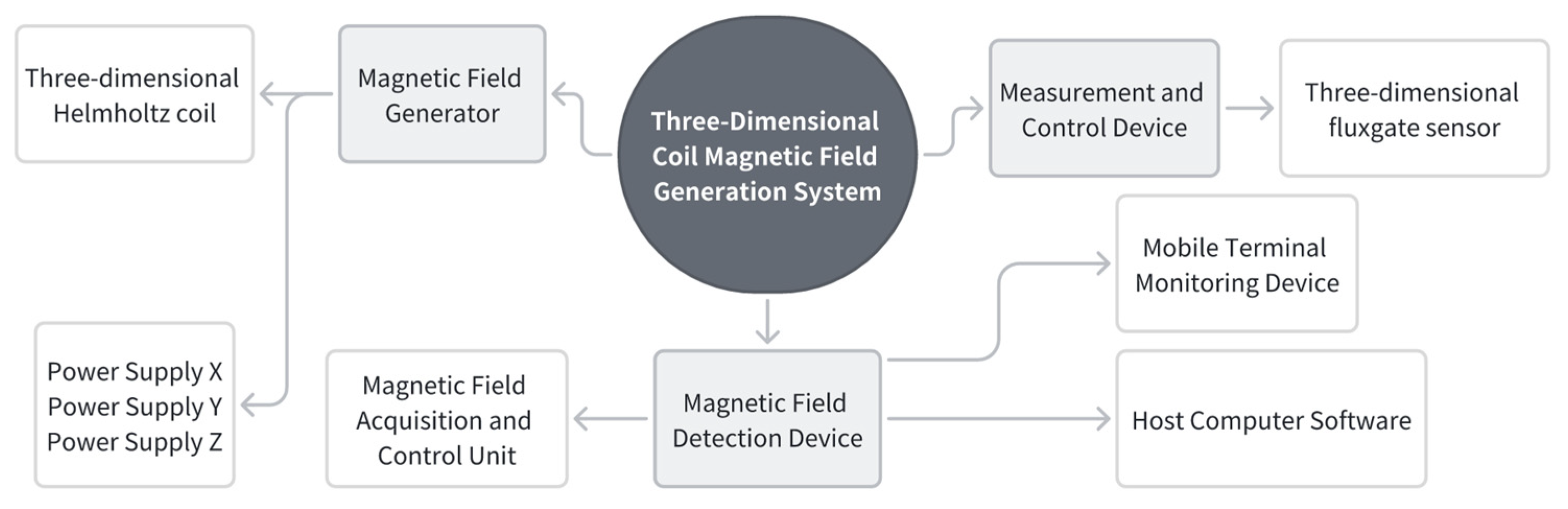 Three-dimensional Helmholtz coil

Magnetic Field Generator

Three-Dimensional Coil Magnetic Field Generation System

Measurement and Control Device

Three-dimensional fluxgate sensor

Mobile Terminal Monitoring Device

Power Supply X
Power Supply Y
Power Supply Z

Magnetic Field Acquisition and Control Unit

Magnetic Field Detection Device

Host Computer Software